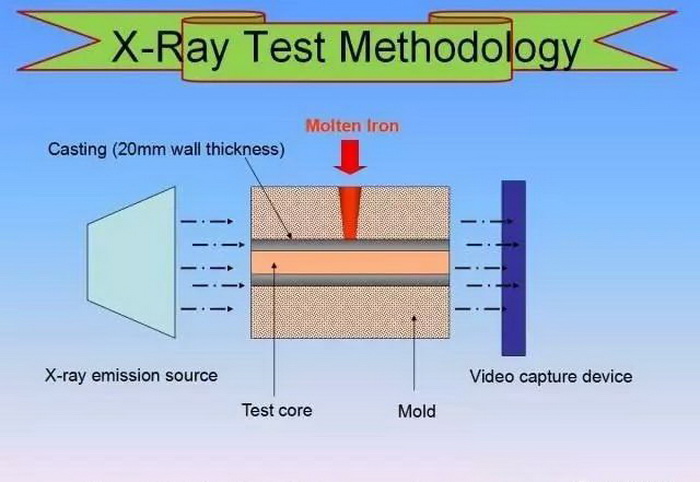 X-Ray Test Methodology

Molten Iron

Casting (20mm wall thickness)

X-ray emission source

Test core

Mold

Video capture device